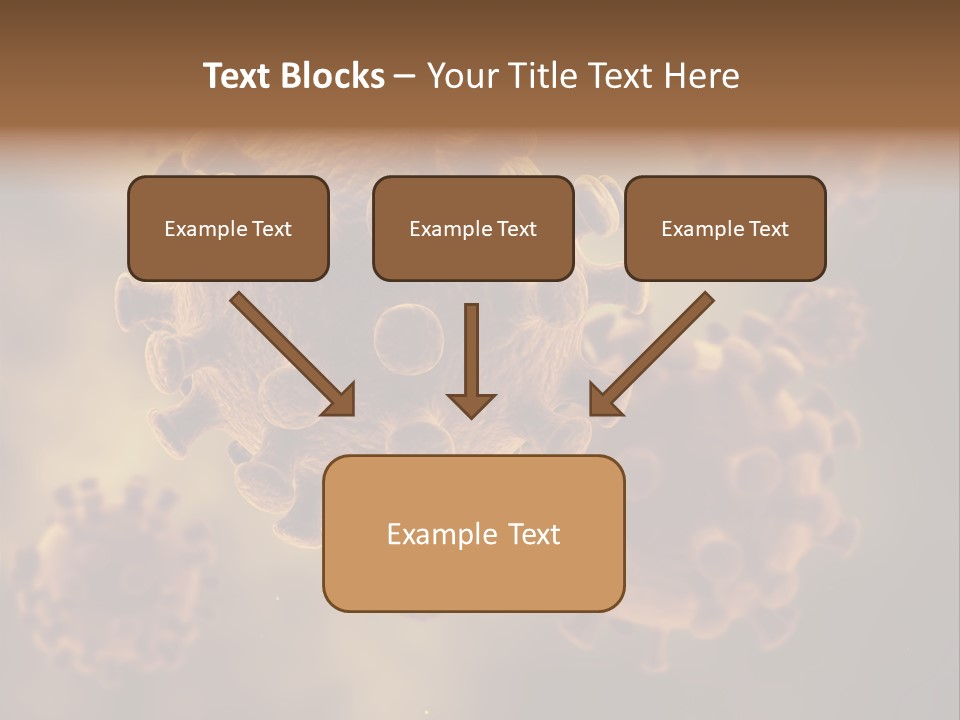 Text Blocks – Your Title Text Here

Example Text

Example Text

Example Text

Example Text